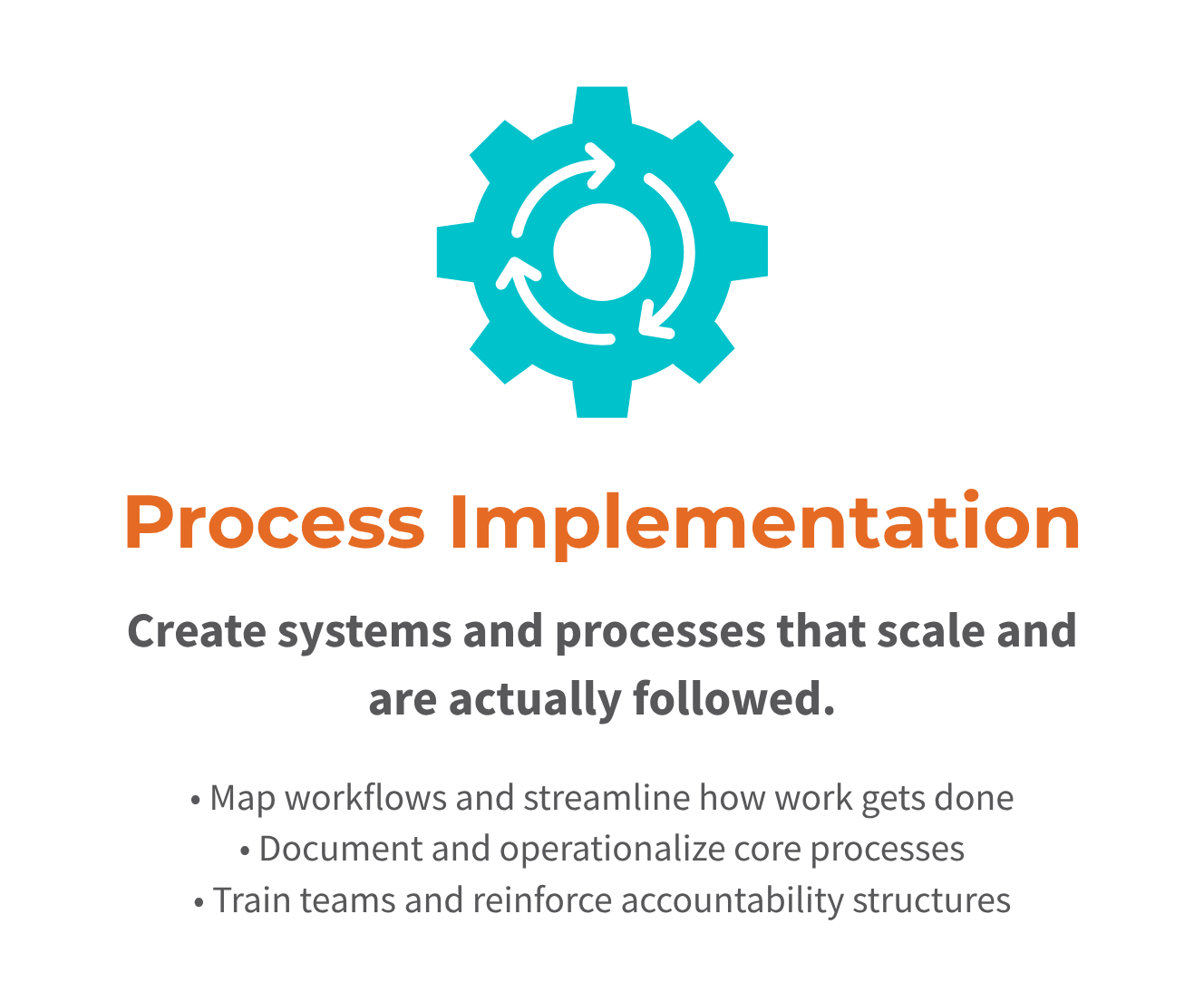 Process Implementation

Create systems and processes that scale and are actually followed.

• Map workflows and streamline how work gets done
• Document and operationalize core processes
• Train teams and reinforce accountability structures